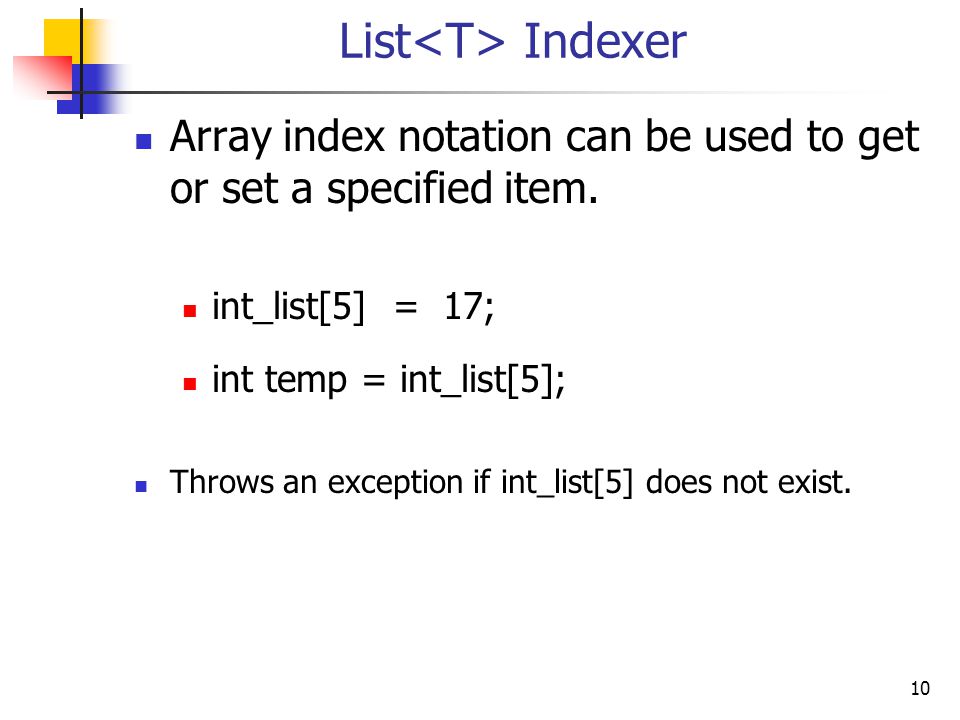 List<T> Indexer

Array index notation can be used to get or set a specified item.

int_list[5] = 17;

int temp = int_list[5];

Throws an exception if int_list[5] does not exist.

10